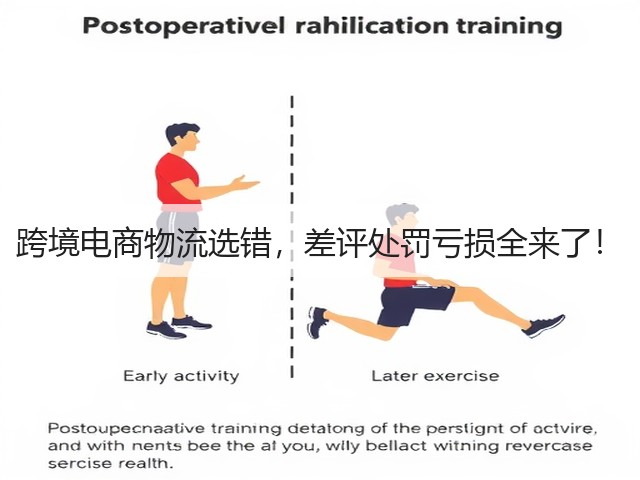 Postoperativel rahilication training

跨境电商物流选错，差评处罚亏损全来了！

Early activity

Later exercise

Postoupecnaative training detatong of the perstignt of actvire, and with nents bee the at you, wily bellact witning revercase sercise realth.